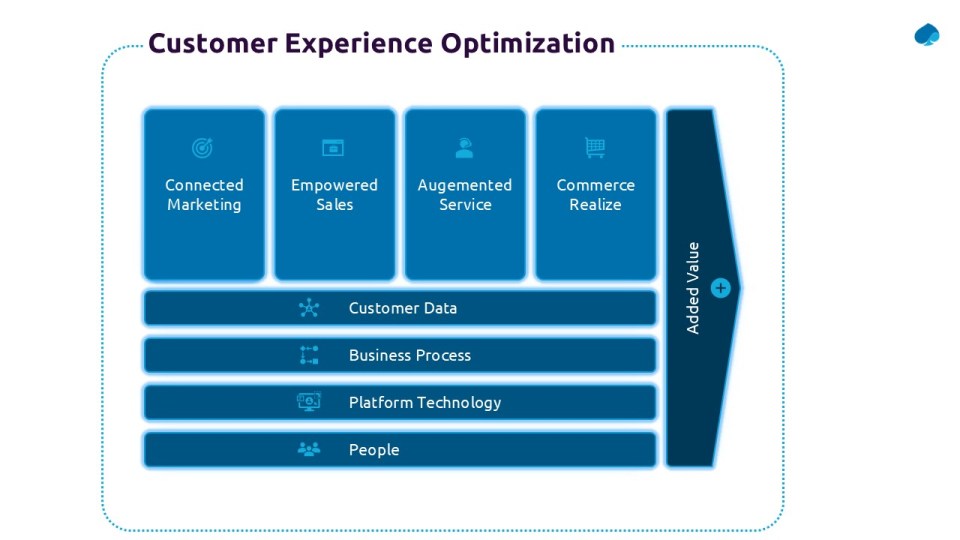 Customer Experience Optimization

Connected Marketing

Empowered Sales

Augemented Service

Commerce Realize

Customer Data

Business Process

Platform Technology

People

Added Value